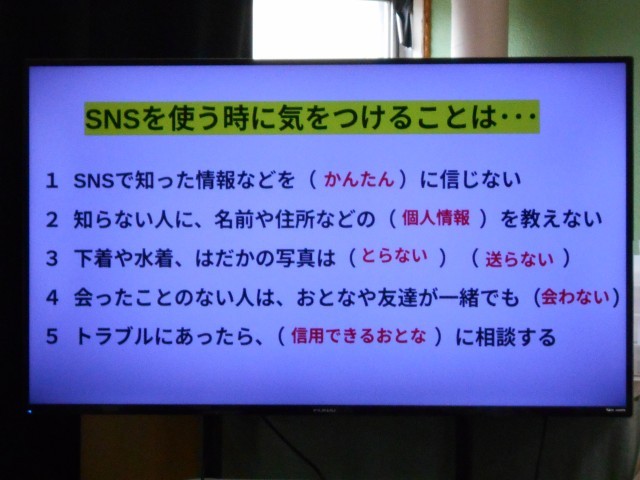 SNSを使う時に気をつけることは・・・

1 SNSで知った情報などを（ かんたん ）に信じない

2 知らない人に、名前や住所などの（ 個人情報 ）を教えない

3 下着や水着、はだかの写真は（ とらない ）（ 送らない ）

4 会ったことのない人は、おとなや友達が一緒でも（会わない）

5 トラブルにあったら、（ 信用できるおとな ）に相談する